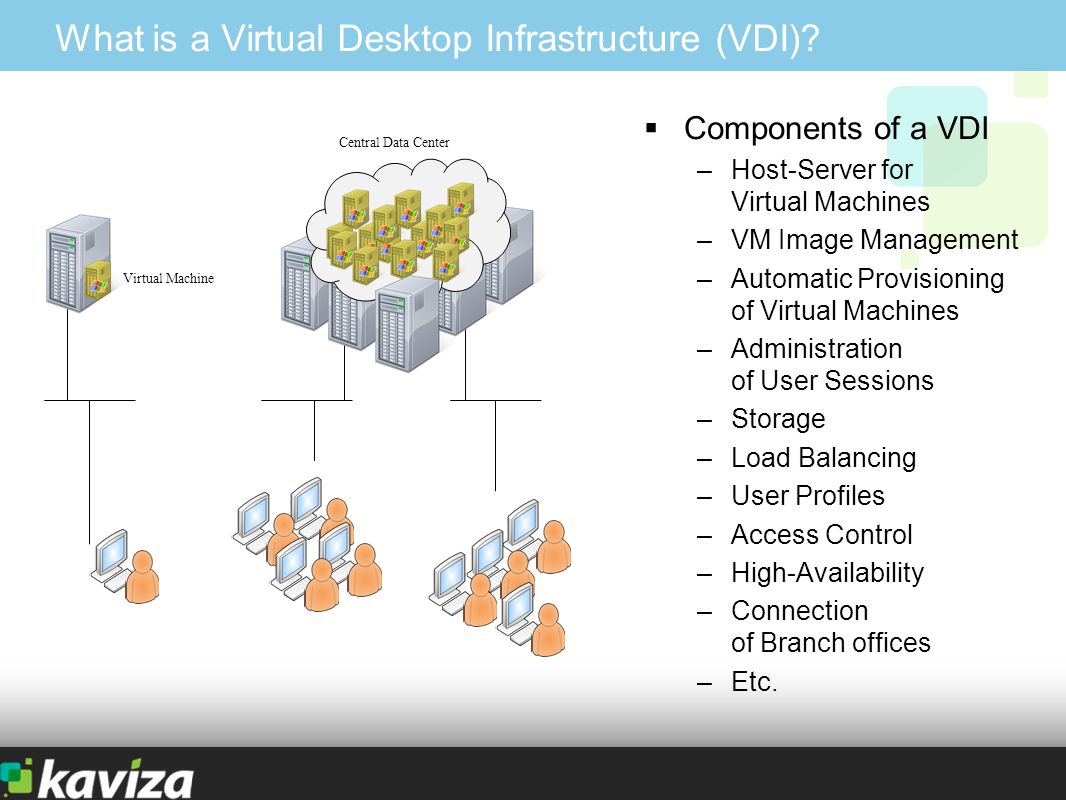 What is a Virtual Desktop Infrastructure (VDI)?

Central Data Center

Virtual Machine

▪ Components of a VDI
– Host-Server for Virtual Machines
– VM Image Management
– Automatic Provisioning of Virtual Machines
– Administration of User Sessions
– Storage
– Load Balancing
– User Profiles
– Access Control
– High-Availability
– Connection of Branch offices
– Etc.

kaviza